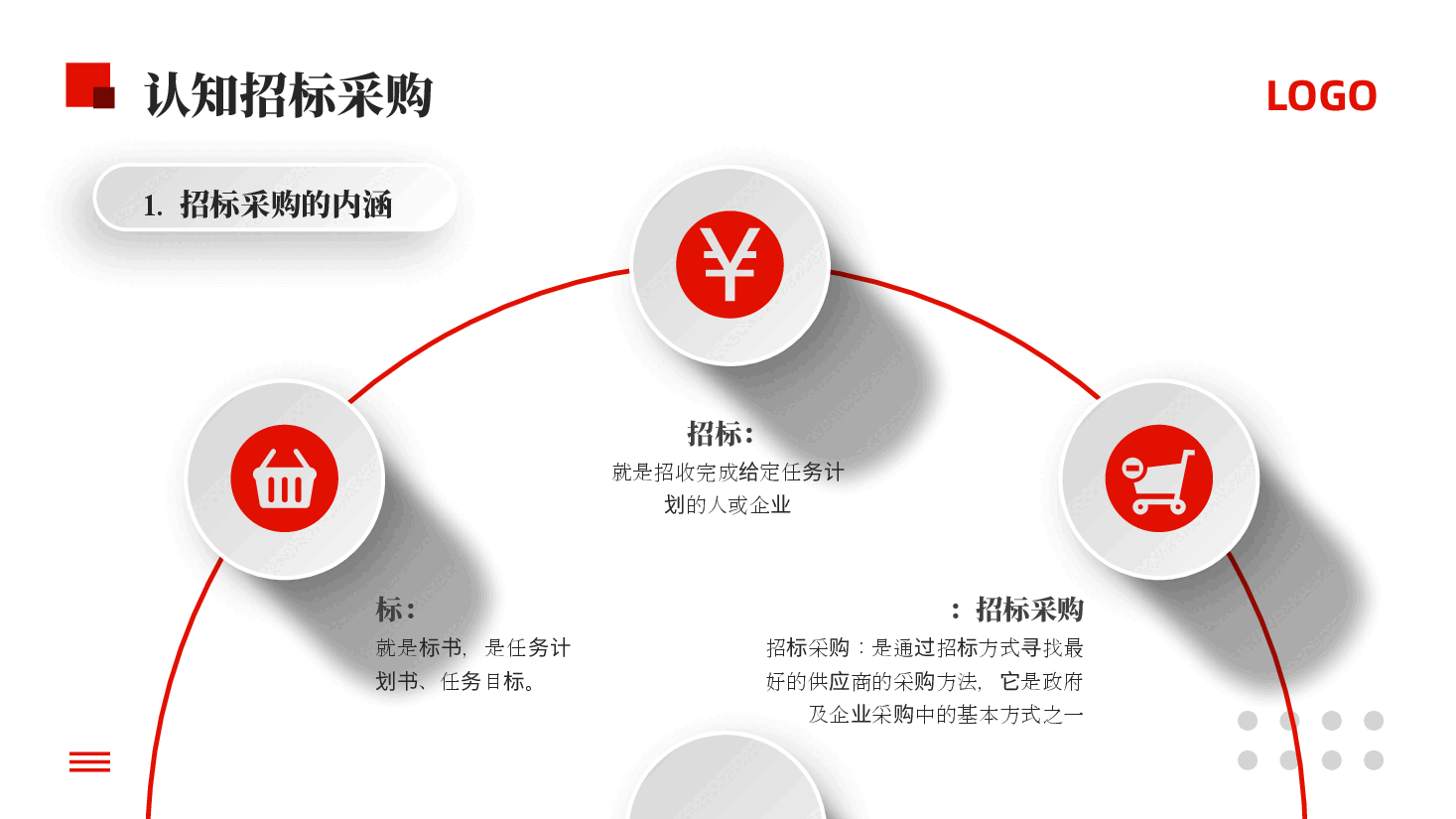 认知招标采购

LOGO

1. 招标采购的内涵

招标：
就是招收完成给定任务计划的人或企业

标：
就是标书，是任务计划书、任务目标。

：招标采购
招标采购：是通过招标方式寻找最好的供应商的采购方法，它是政府及企业采购中的基本方式之一